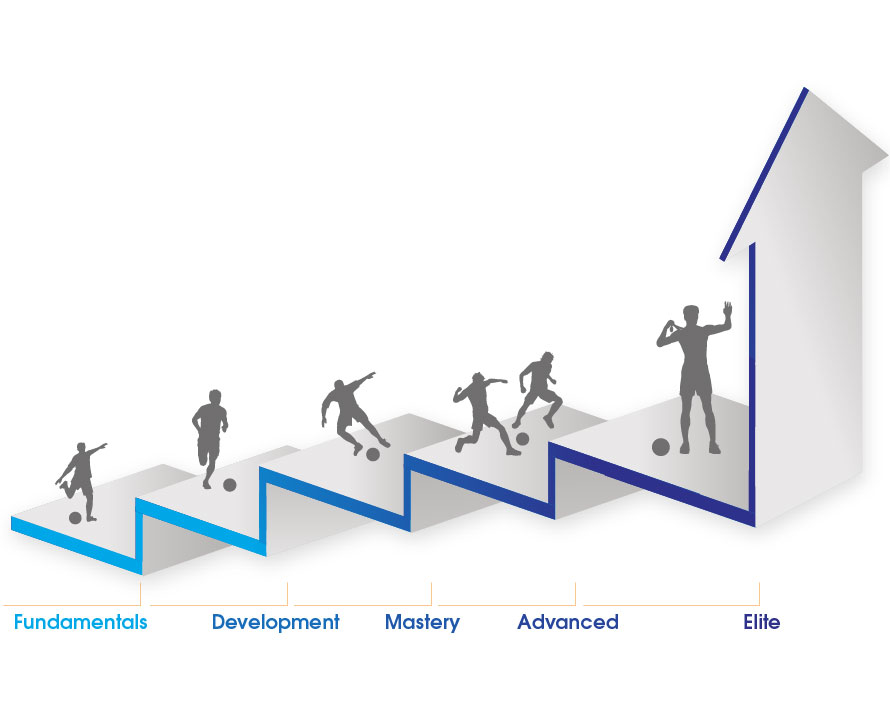 Fundamentals Development Mastery Advanced Elite